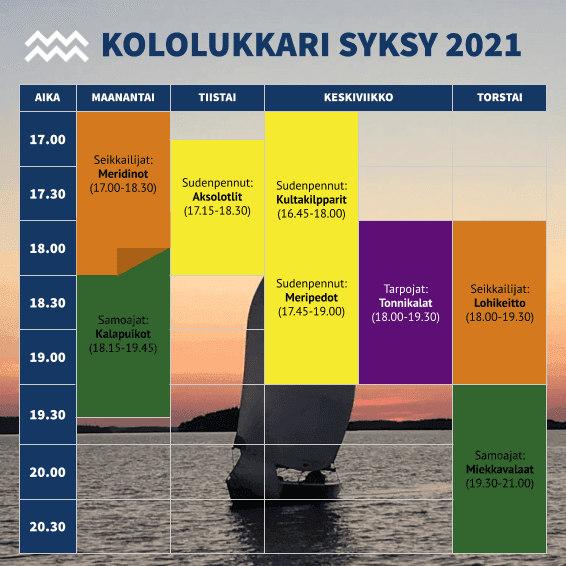 KOLOLUKKARI SYKSY 2021

| AIKA | MAANANTAI | TIISTAI | KESKIVIIKKO | | TORSTAI |
|---|---|---|---|---|---|
| 17.00 | Seikkailijat: **Meridinot** (17.00-18.30) | | Sudenpennut: **Kultakilpparit** (16.45-18.00) | | |
| 17.30 | | Sudenpennut: **Aksolotlit** (17.15-18.30) | | | |
| 18.00 | | | | Tarpojat: **Tonnikalat** (18.00-19.30) | Seikkailijat: **Lohikeitto** (18.00-19.30) |
| 18.30 | Samoajat: **Kalapuikot** (18.15-19.45) | | Sudenpennut: **Meripedot** (17.45-19.00) | | |
| 19.00 | | | | | |
| 19.30 | | | | | Samoajat: **Miekkavalaat** (19.30-21.00) |
| 20.00 | | | | | |
| 20.30 | | | | | |